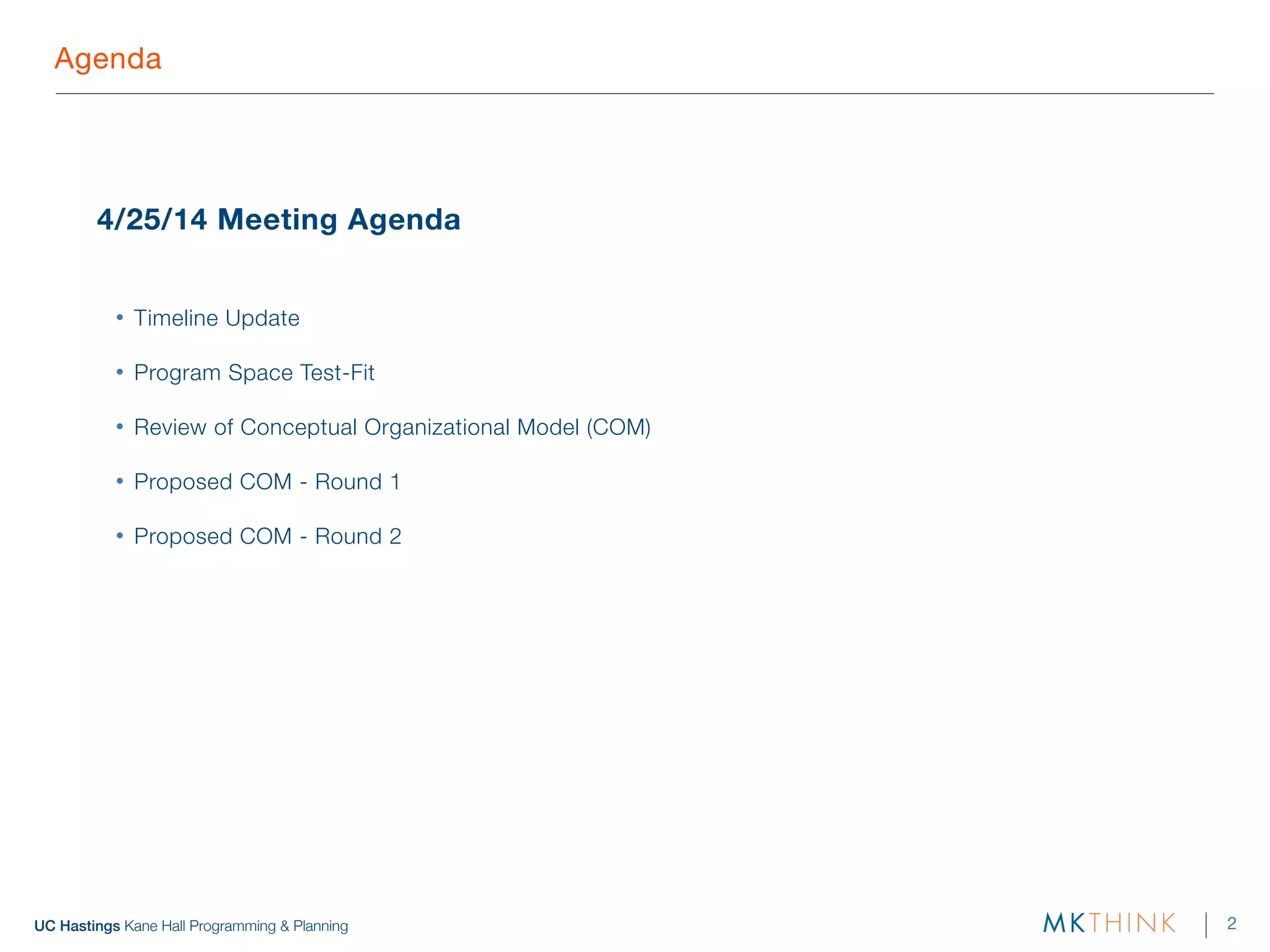 Agenda

4/25/14 Meeting Agenda

• Timeline Update

• Program Space Test-Fit

• Review of Conceptual Organizational Model (COM)

• Proposed COM - Round 1

• Proposed COM - Round 2

UC Hastings Kane Hall Programming & Planning

MKTHINK | 2